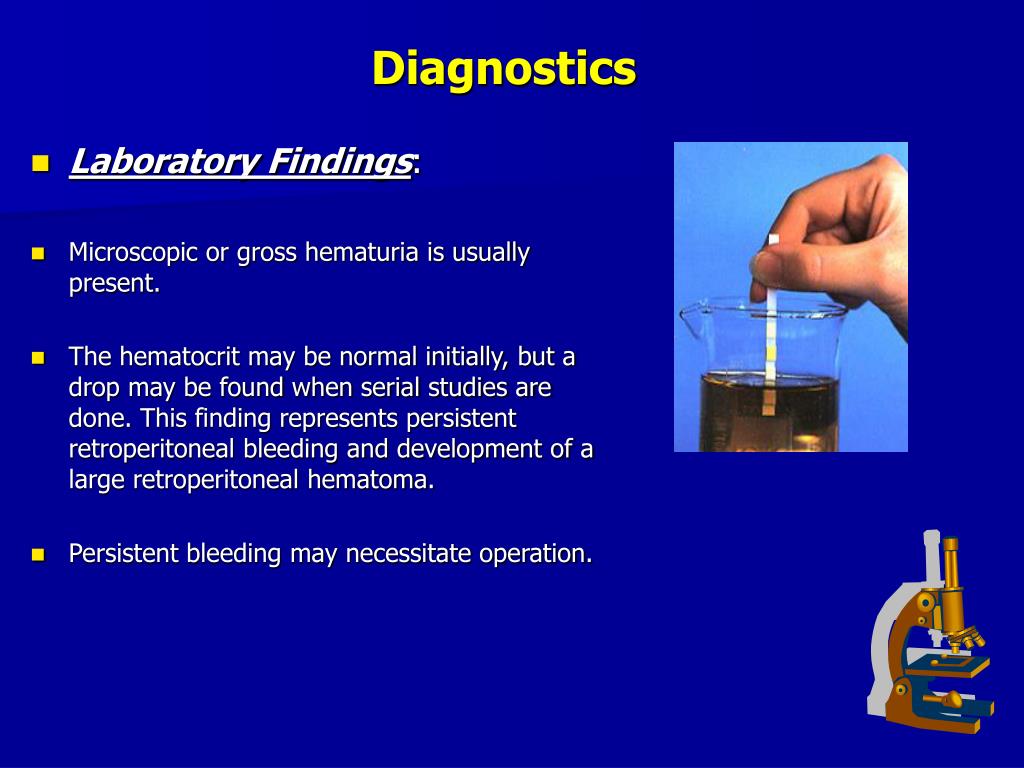 Diagnostics

Laboratory Findings:

Microscopic or gross hematuria is usually present.

The hematocrit may be normal initially, but a drop may be found when serial studies are done. This finding represents persistent retroperitoneal bleeding and development of a large retroperitoneal hematoma.

Persistent bleeding may necessitate operation.